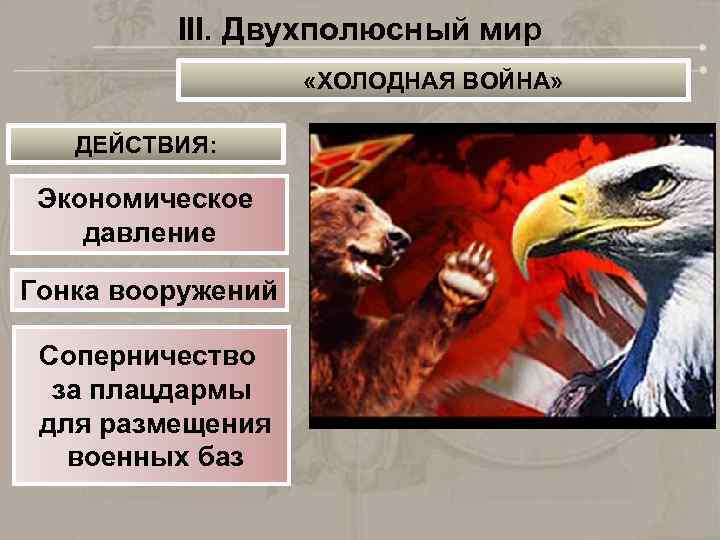 III. Двухполюсный мир

«ХОЛОДНАЯ ВОЙНА»

ДЕЙСТВИЯ:

Экономическое давление

Гонка вооружений

Соперничество за плацдармы для размещения военных баз